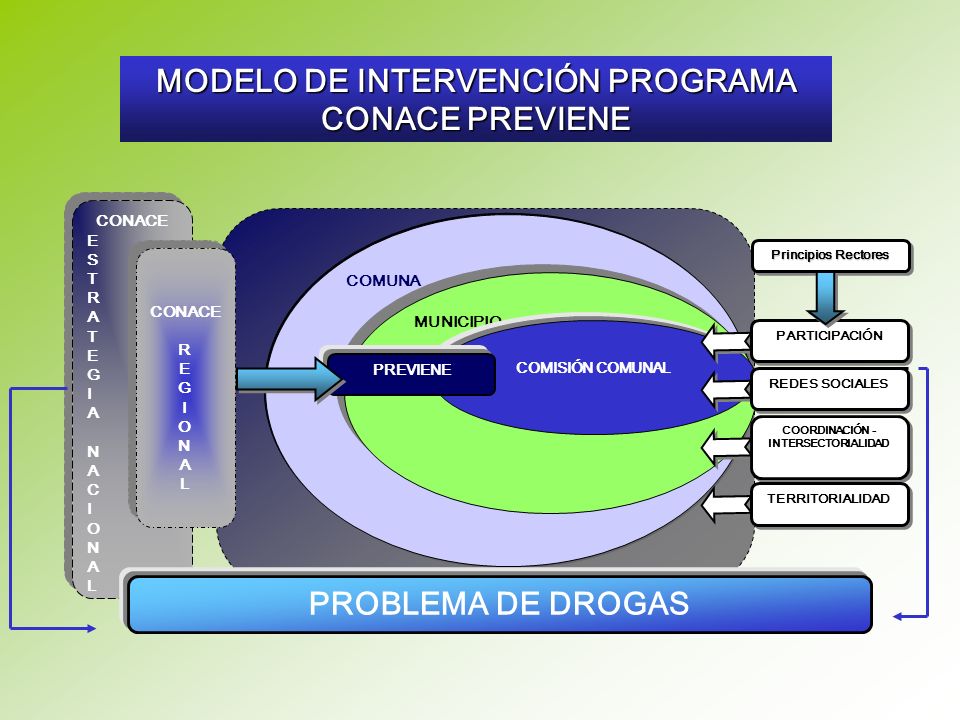 MODELO DE INTERVENCIÓN PROGRAMA CONACE PREVIENE

CONACE
ESTRATEGIA NACIONAL

CONACE
REGIONAL

COMUNA

MUNICIPIO

PREVIENE

COMISIÓN COMUNAL

Principios Rectores

PARTICIPACIÓN

REDES SOCIALES

COORDINACIÓN - INTERSECTORIALIDAD

TERRITORIALIDAD

PROBLEMA DE DROGAS